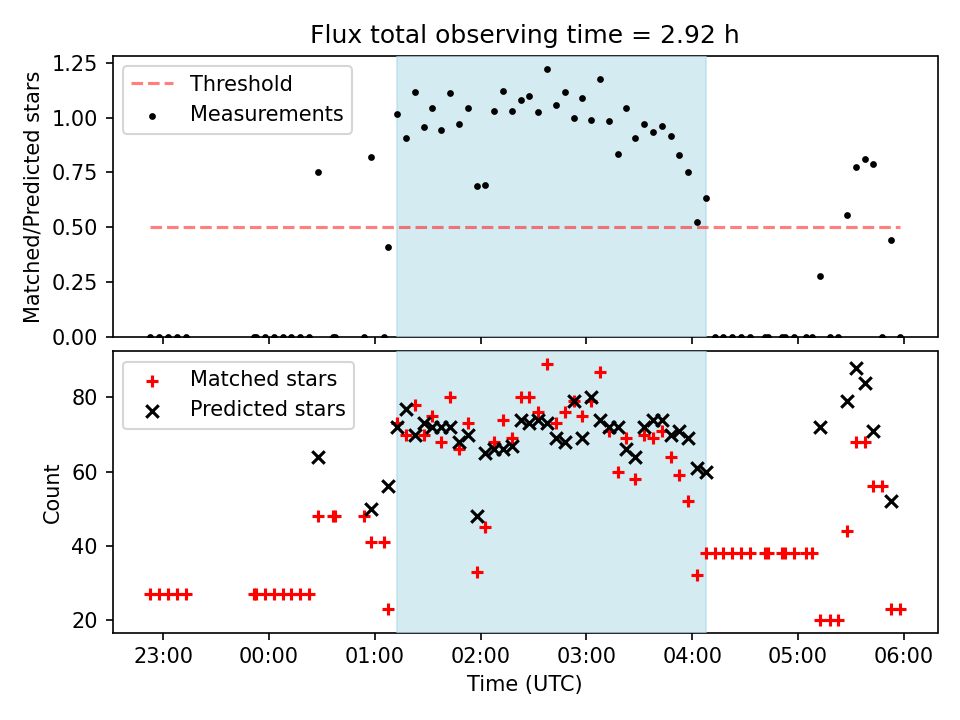 Flux total observing time = 2.92 h

Threshold
Measurements

Matched/Predicted stars

1.25
1.00
0.75
0.50
0.25
0.00

Matched stars
Predicted stars

Count

80
60
40
20

23:00
00:00
01:00
02:00
03:00
04:00
05:00
06:00

Time (UTC)